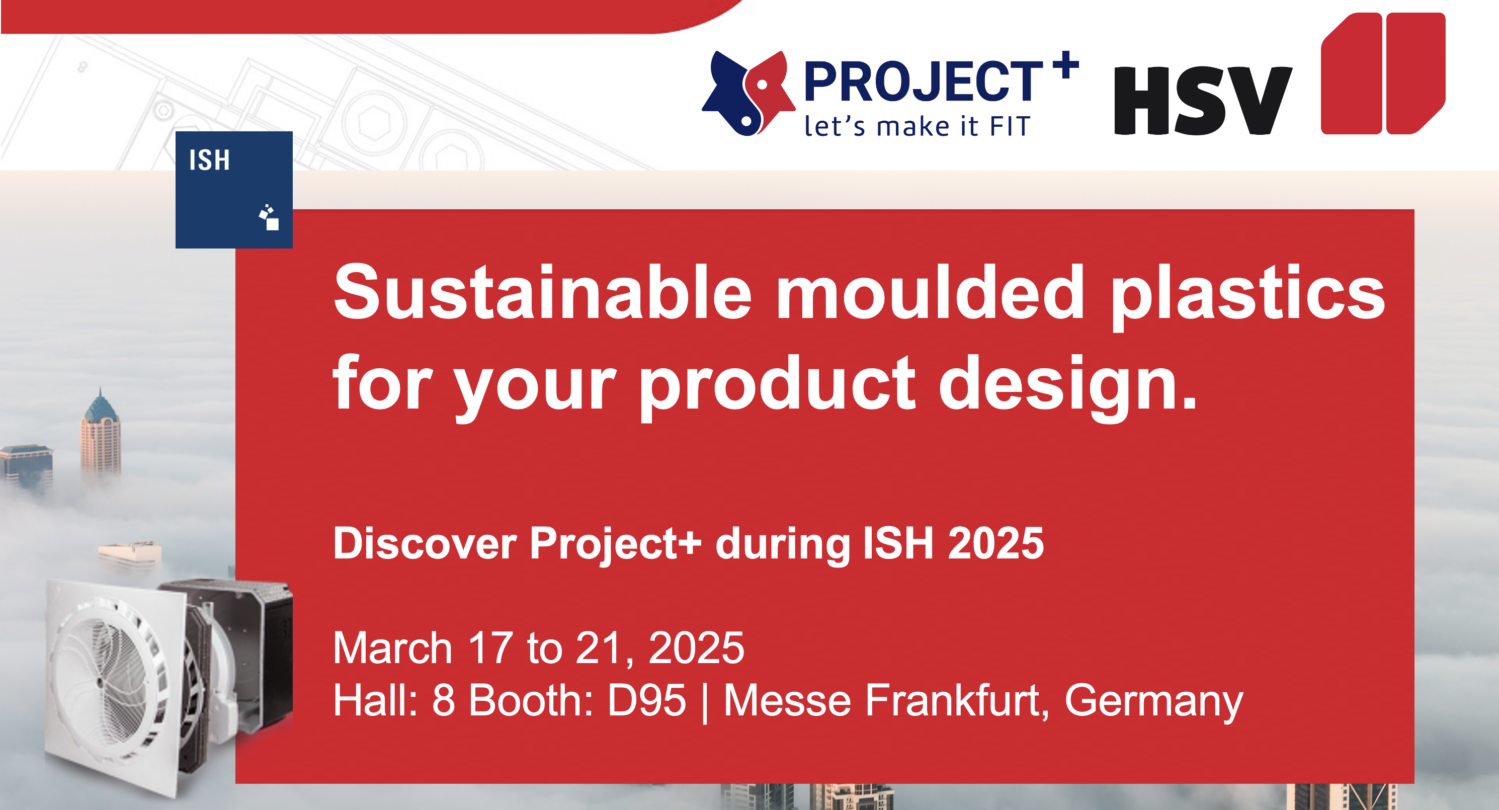 PROJECT+
let's make it FIT

HSV

ISH

Sustainable moulded plastics for your product design.

Discover Project+ during ISH 2025

March 17 to 21, 2025
Hall: 8 Booth: D95 | Messe Frankfurt, Germany